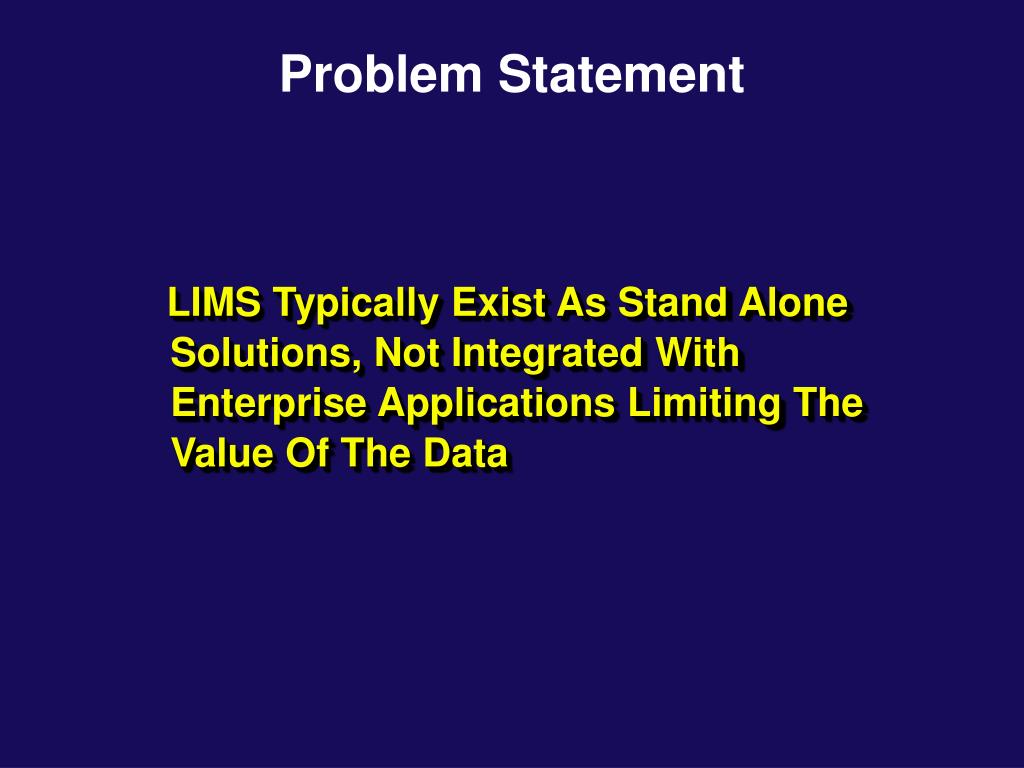 Problem Statement

LIMS Typically Exist As Stand Alone Solutions, Not Integrated With Enterprise Applications Limiting The Value Of The Data